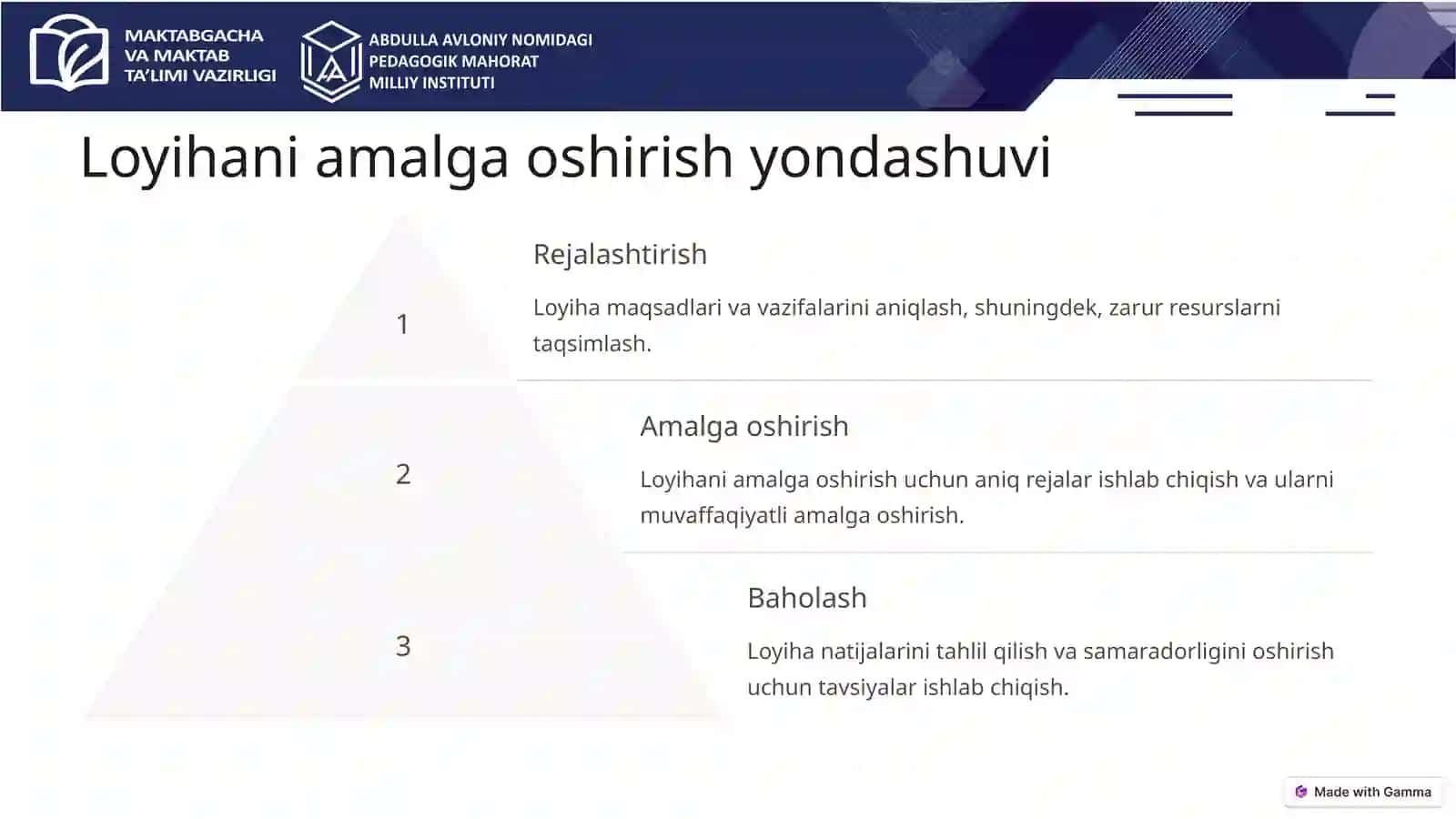 MAKTABGACHA VA MAKTAB TA'LIMI VAZIRLIGI

ABDULLA AVLONIY NOMIDAGI PEDAGOGIK MAHORAT MILLIY INSTITUTI

Loyihani amalga oshirish yondashuvi

1

Rejalashtirish

Loyiha maqsadlari va vazifalarini aniqlash, shuningdek, zarur resurslarni taqsimlash.

2

Amalga oshirish

Loyihani amalga oshirish uchun aniq rejalar ishlab chiqish va ularni muvaffaqiyatli amalga oshirish.

3

Baholash

Loyiha natijalarini tahlil qilish va samaradorligini oshirish uchun tavsiyalar ishlab chiqish.

Made with Gamma